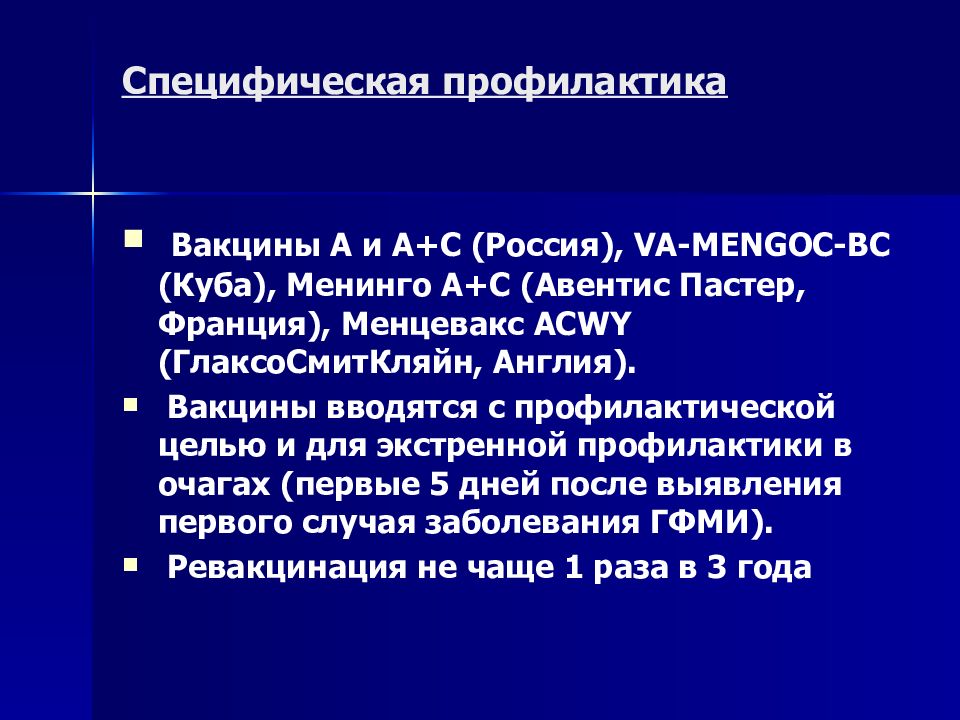 Специфическая профилактика

Вакцины А и А+С (Россия), VA-MENGOC-BC (Куба), Менинго А+С (Авентис Пастер, Франция), Менцевакс ACWY (ГлаксоСмитКляйн, Англия).

Вакцины вводятся с профилактической целью и для экстренной профилактики в очагах (первые 5 дней после выявления первого случая заболевания ГФМИ).

Ревакцинация не чаще 1 раза в 3 года